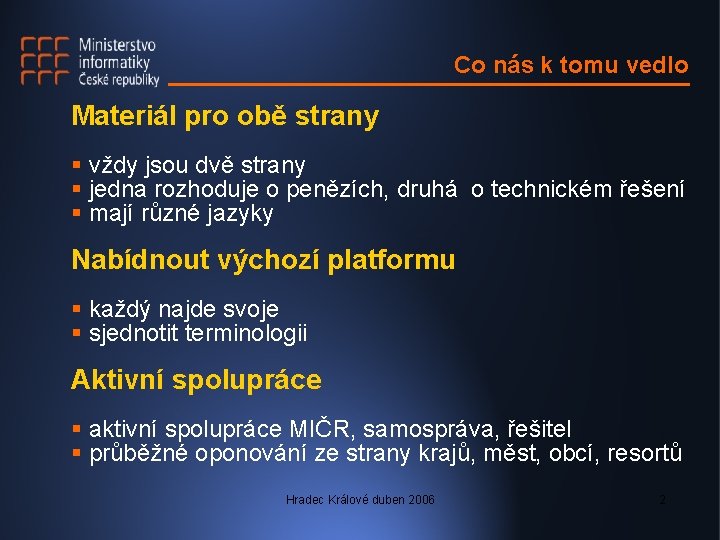 Ministerstvo informatiky České republiky

Co nás k tomu vedlo

Materiál pro obě strany

▪ vždy jsou dvě strany
▪ jedna rozhoduje o penězích, druhá o technickém řešení
▪ mají různé jazyky

Nabídnout výchozí platformu

▪ každý najde svoje
▪ sjednotit terminologii

Aktivní spolupráce

▪ aktivní spolupráce MIČR, samospráva, řešitel
▪ průběžné oponování ze strany krajů, měst, obcí, resortů

Hradec Králové duben 2006

2